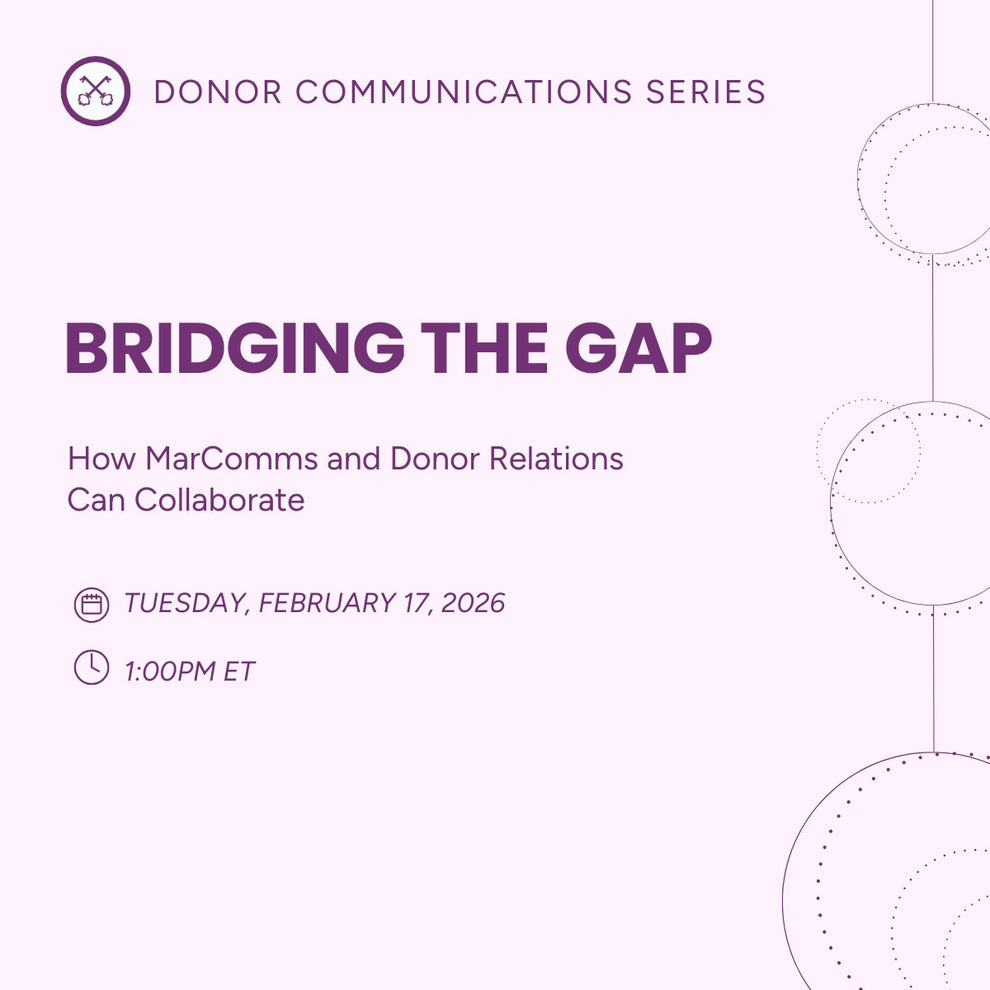 DONOR COMMUNICATIONS SERIES

BRIDGING THE GAP

How MarComms and Donor Relations Can Collaborate

TUESDAY, FEBRUARY 17, 2026

1:00PM ET